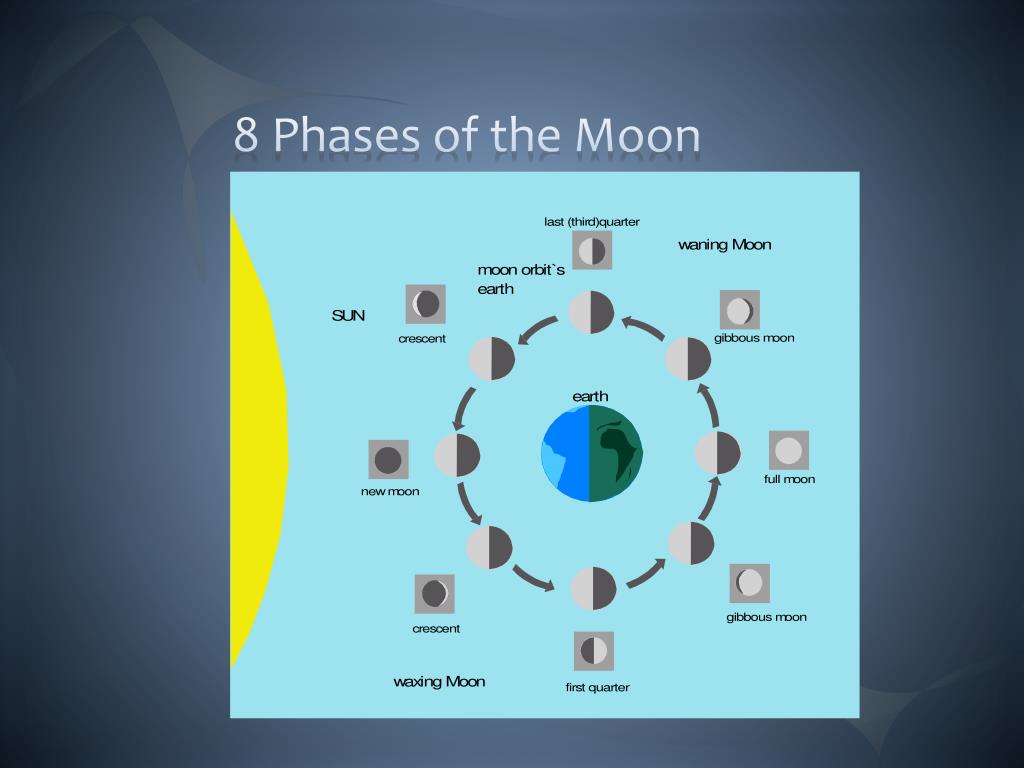 8 Phases of the Moon

last (third)quarter

waning Moon

moon orbit`s earth

SUN

crescent

gibbous moon

earth

new moon

full moon

crescent

gibbous moon

waxing Moon

first quarter